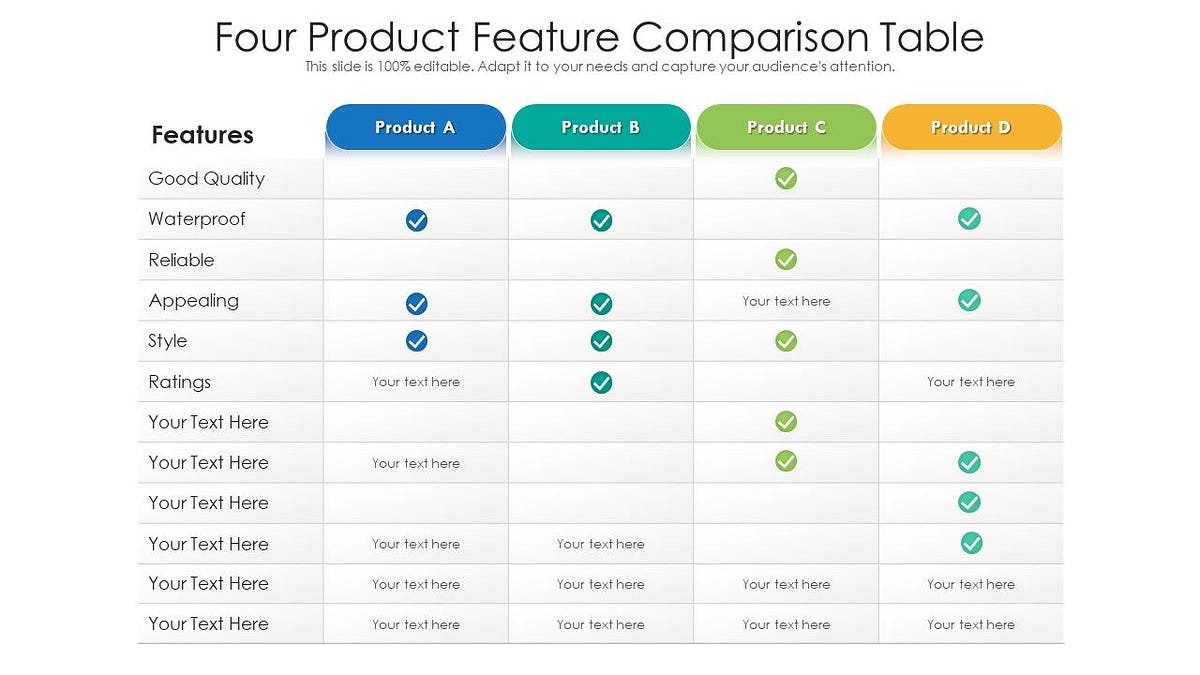 Four Product Feature Comparison Table

This slide is 100% editable. Adapt it to your needs and capture your audience's attention.

| Features | Product A | Product B | Product C | Product D |
|---|---|---|---|---|
| Good Quality | | | ✓ | |
| Waterproof | ✓ | ✓ | | ✓ |
| Reliable | | | ✓ | |
| Appealing | ✓ | ✓ | Your text here | ✓ |
| Style | ✓ | ✓ | ✓ | |
| Ratings | Your text here | ✓ | | Your text here |
| Your Text Here | | | ✓ | |
| Your Text Here | Your text here | | ✓ | ✓ |
| Your Text Here | | | | ✓ |
| Your Text Here | Your text here | Your text here | | ✓ |
| Your Text Here | Your text here | Your text here | Your text here | Your text here |
| Your Text Here | Your text here | Your text here | Your text here | Your text here |